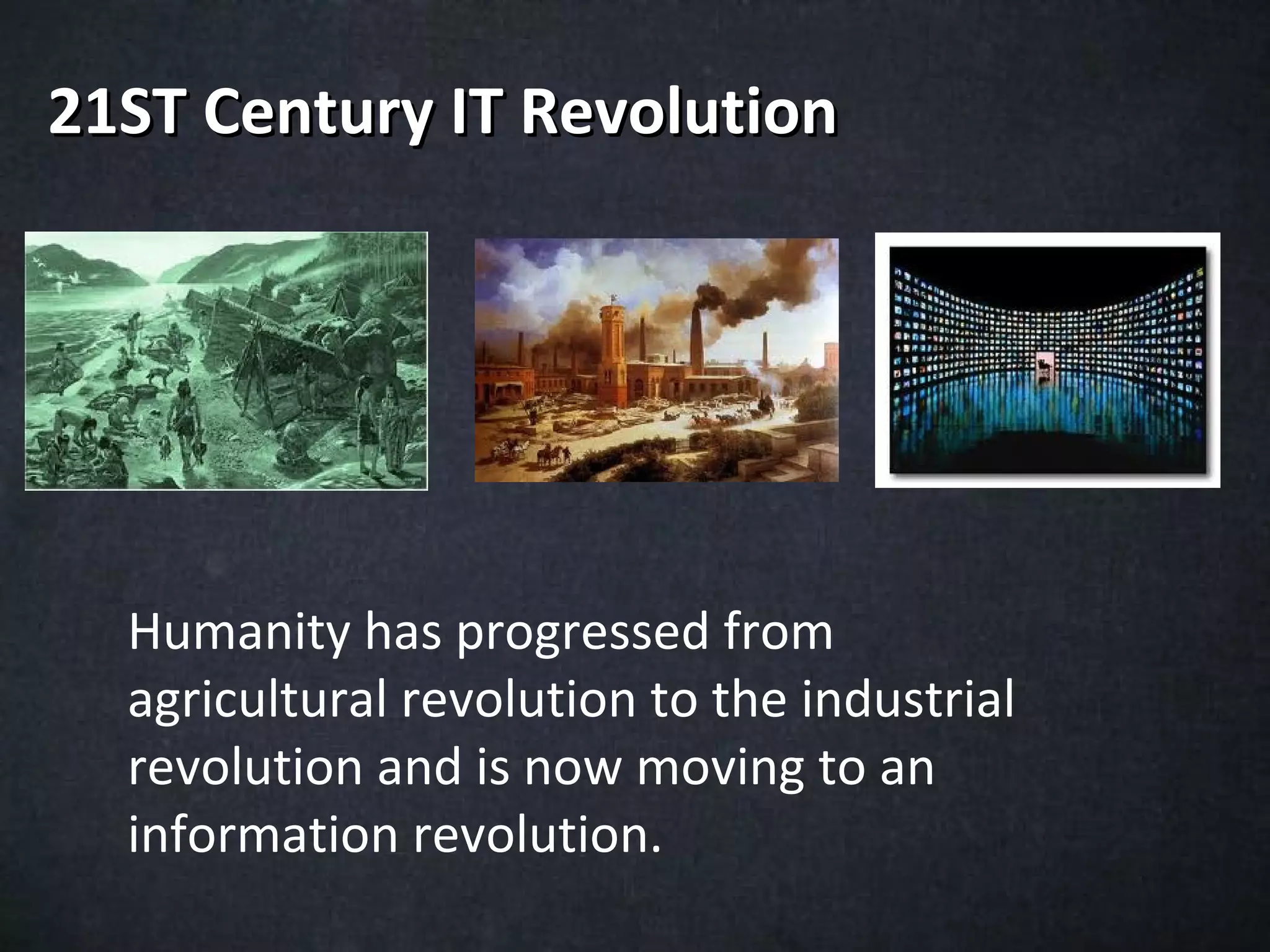 21ST Century IT Revolution

Humanity has progressed from agricultural revolution to the industrial revolution and is now moving to an information revolution.